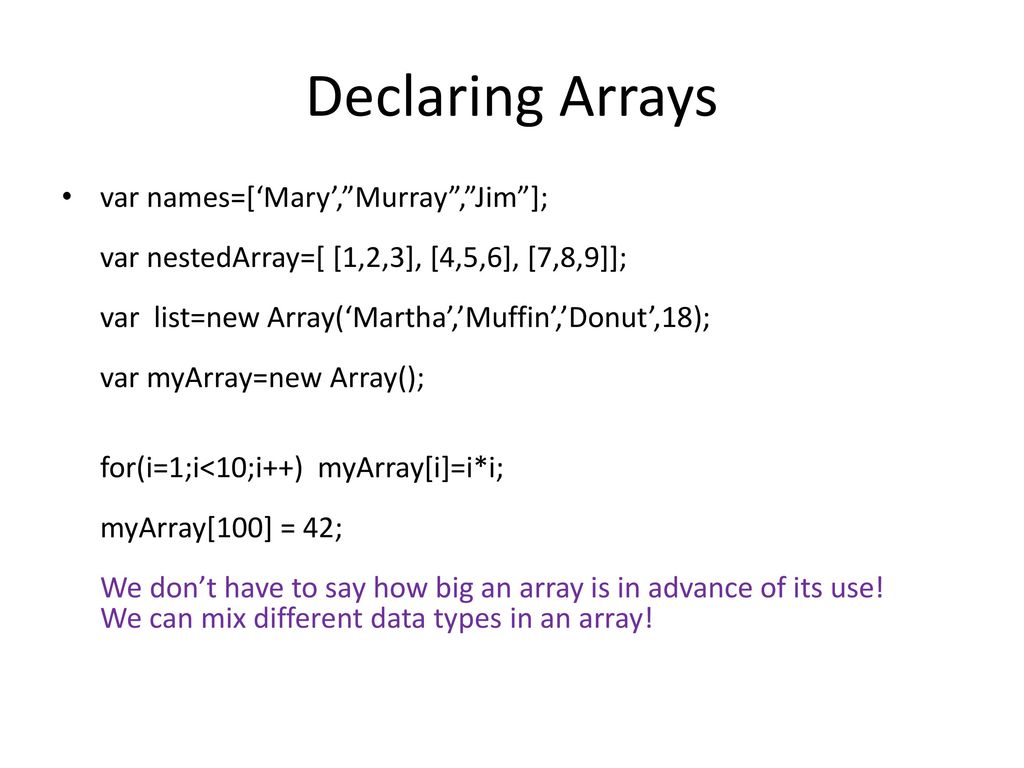 Declaring Arrays

• var names=[‘Mary’,”Murray”,”Jim”];

var nestedArray=[ [1,2,3], [4,5,6], [7,8,9]];

var  list=new Array(‘Martha’,’Muffin’,’Donut’,18);

var myArray=new Array();

for(i=1;i<10;i++)  myArray[i]=i*i;

myArray[100] = 42;

We don’t have to say how big an array is in advance of its use!
We can mix different data types in an array!